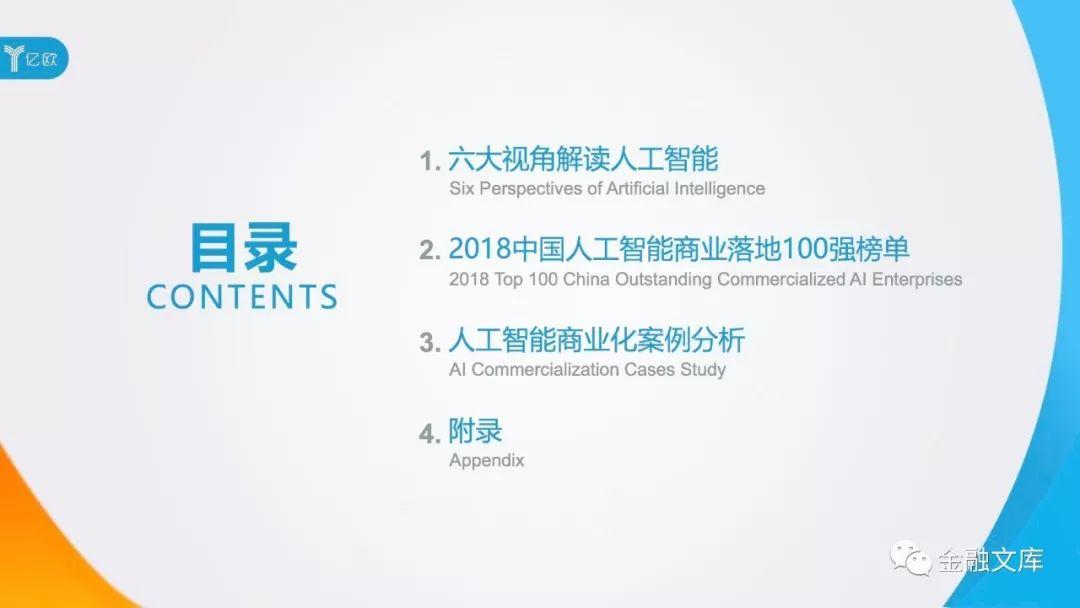 亿欧

目录
CONTENTS

1. 六大视角解读人工智能
Six Perspectives of Artificial Intelligence

2. 2018中国人工智能商业落地100强榜单
2018 Top 100 China Outstanding Commercialized AI Enterprises

3. 人工智能商业化案例分析
AI Commercialization Cases Study

4. 附录
Appendix

金融文库